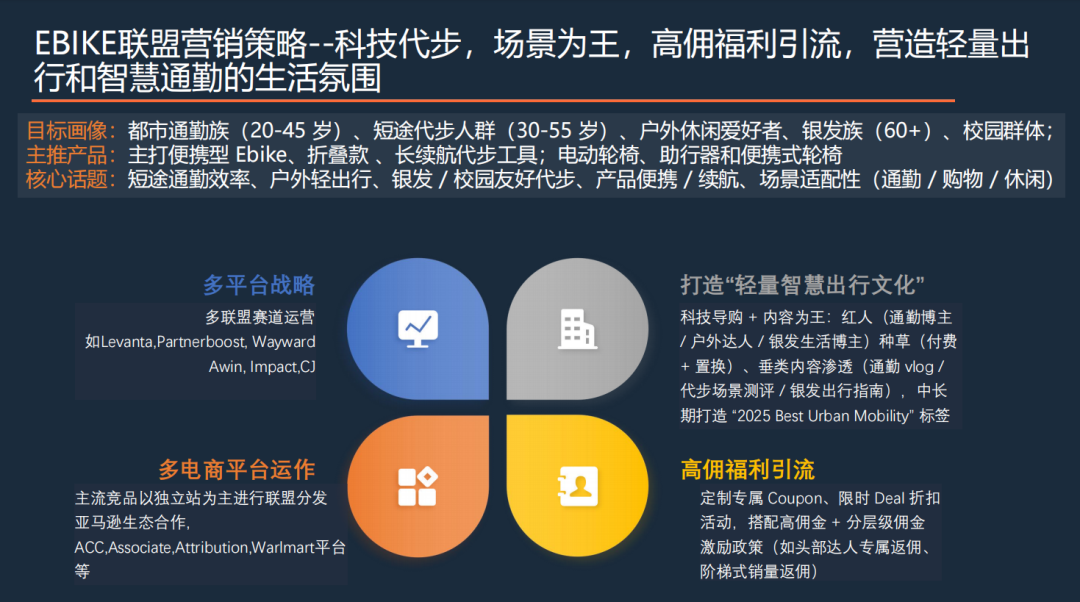 EBIKE联盟营销策略--科技代步，场景为王，高佣福利引流，营造轻量出行和智慧通勤的生活氛围

目标画像：都市通勤族（20-45 岁）、短途代步人群（30-55 岁）、户外休闲爱好者、银发族（60+）、校园群体；
主推产品：主打便携型 Ebike、折叠款 、长续航代步工具；电动轮椅、助行器和便携式轮椅
核心话题：短途通勤效率、户外轻出行、银发 / 校园友好代步、产品便携 / 续航、场景适配性（通勤 / 购物 / 休闲）

多平台战略
多联盟赛道运营
如Levanta,Partnerboost, Wayward Awin, Impact,CJ

打造“轻量智慧出行文化”
科技导购 + 内容为王：红人（通勤博主 / 户外达人 / 银发生活博主）种草（付费 + 置换）、垂类内容渗透（通勤 vlog / 代步场景测评 / 银发出行指南），中长期打造 “2025 Best Urban Mobility” 标签

多电商平台运作
主流竞品以独立站为主进行联盟分发
亚马逊生态合作，
ACC,Associate,Attribution,Warlmart平台等

高佣福利引流
定制专属 Coupon、限时 Deal 折扣活动，搭配高佣金 + 分层级佣金激励政策（如头部达人专属返佣、阶梯式销量返佣）